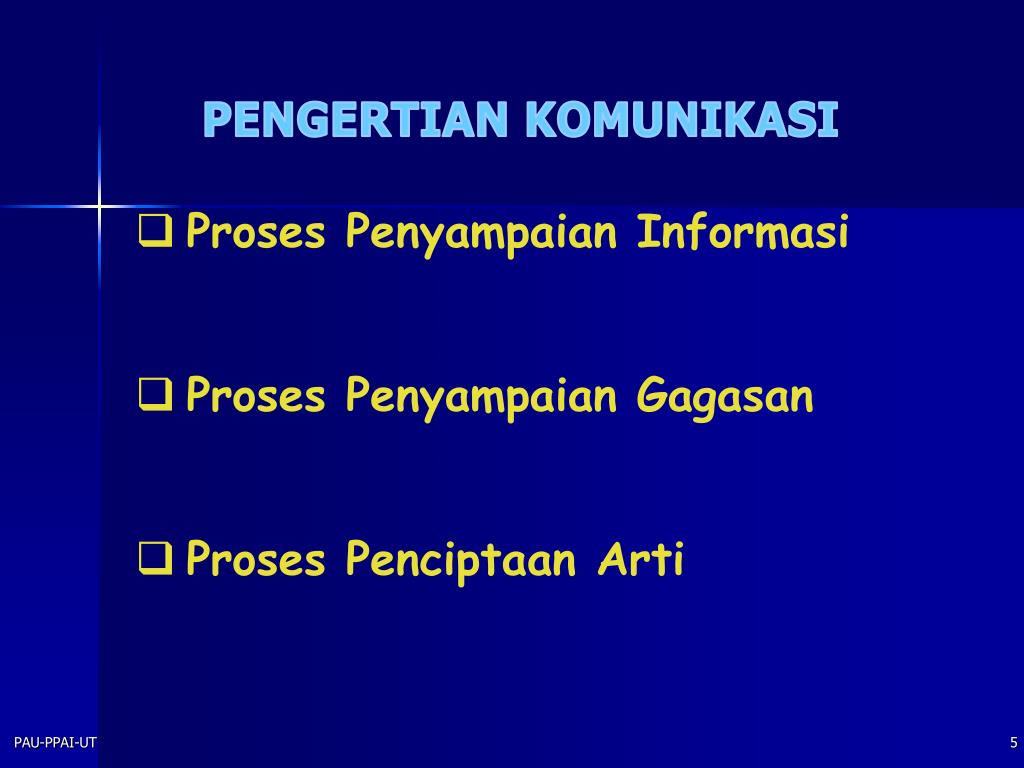 PENGERTIAN KOMUNIKASI

❑ Proses Penyampaian Informasi

❑ Proses Penyampaian Gagasan

❑ Proses Penciptaan Arti

PAU-PPAI-UT

5